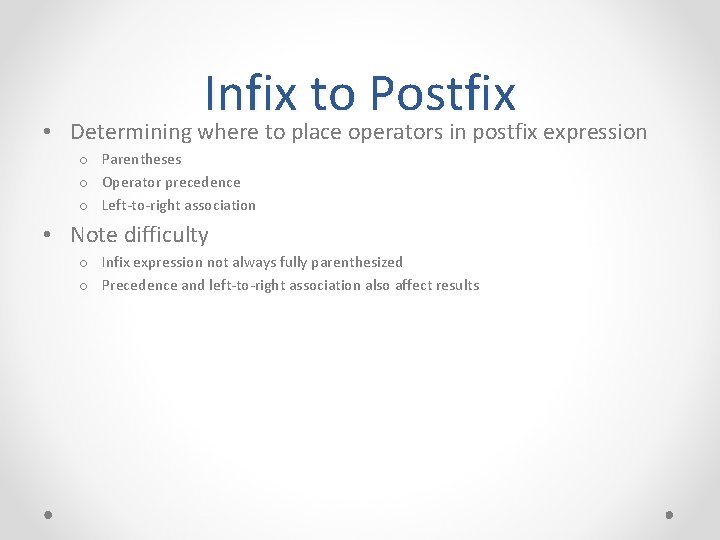 Infix to Postfix

• Determining where to place operators in postfix expression
  o Parentheses
  o Operator precedence
  o Left-to-right association

• Note difficulty
  o Infix expression not always fully parenthesized
  o Precedence and left-to-right association also affect results